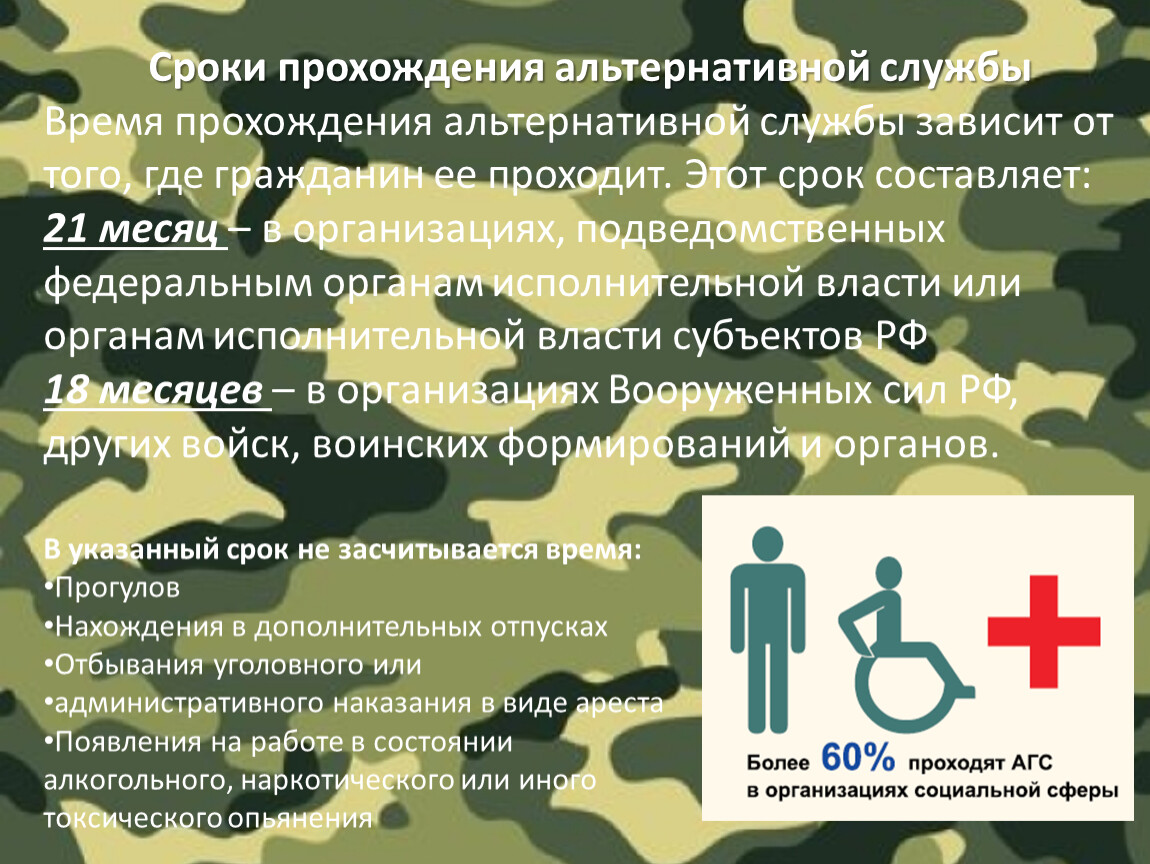 Сроки прохождения альтернативной службы

Время прохождения альтернативной службы зависит от того, где гражданин ее проходит. Этот срок составляет:
21 месяц – в организациях, подведомственных федеральным органам исполнительной власти или органам исполнительной власти субъектов РФ
18 месяцев – в организациях Вооруженных сил РФ, других войск, воинских формирований и органов.

В указанный срок не засчитывается время:
•Прогулов
•Нахождения в дополнительных отпусках
•Отбывания уголовного или
•административного наказания в виде ареста
•Появления на работе в состоянии алкогольного, наркотического или иного токсического опьянения

Более 60% проходят АГС в организациях социальной сферы